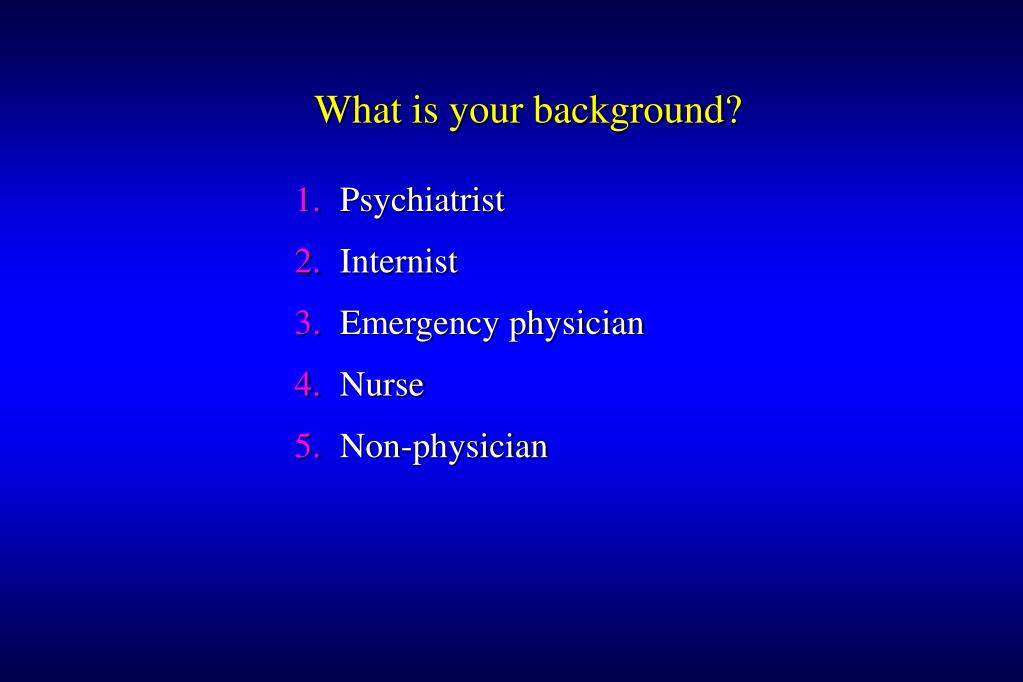 What is your background?

1. Psychiatrist
2. Internist
3. Emergency physician
4. Nurse
5. Non-physician